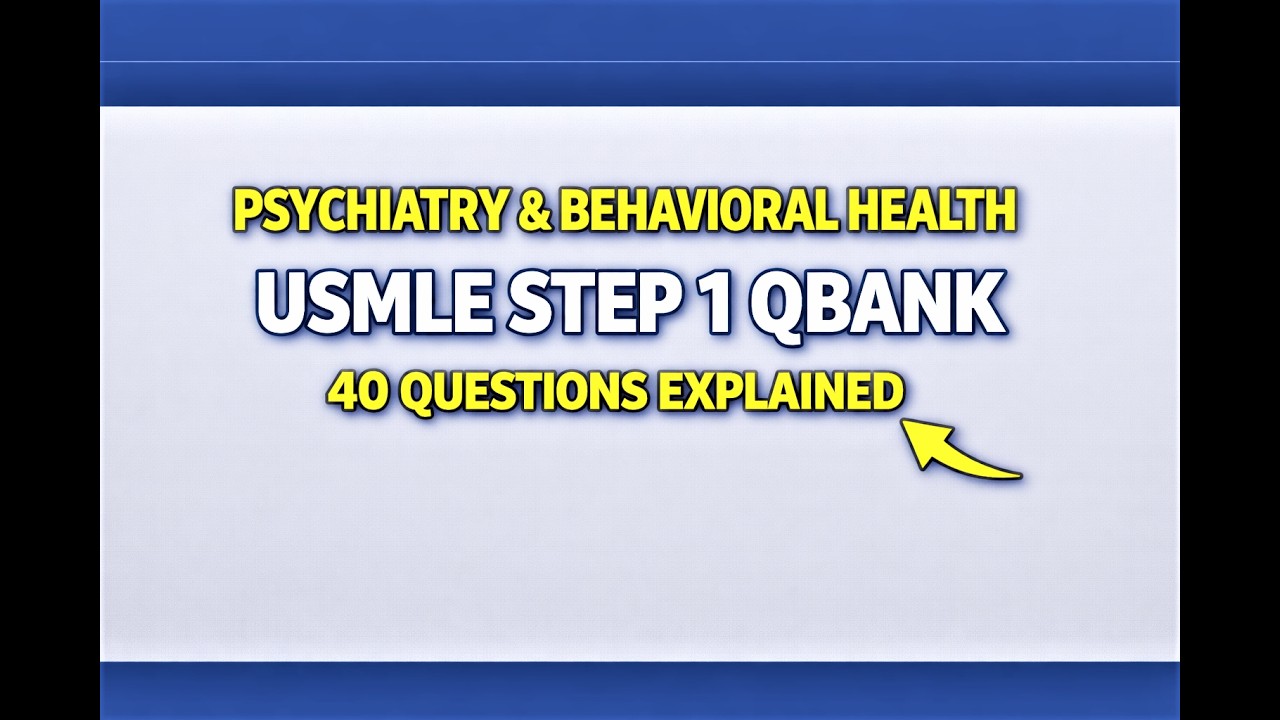 PSYCHIATRY & BEHAVIORAL HEALTH

USMLE STEP 1 QBANK

40 QUESTIONS EXPLAINED